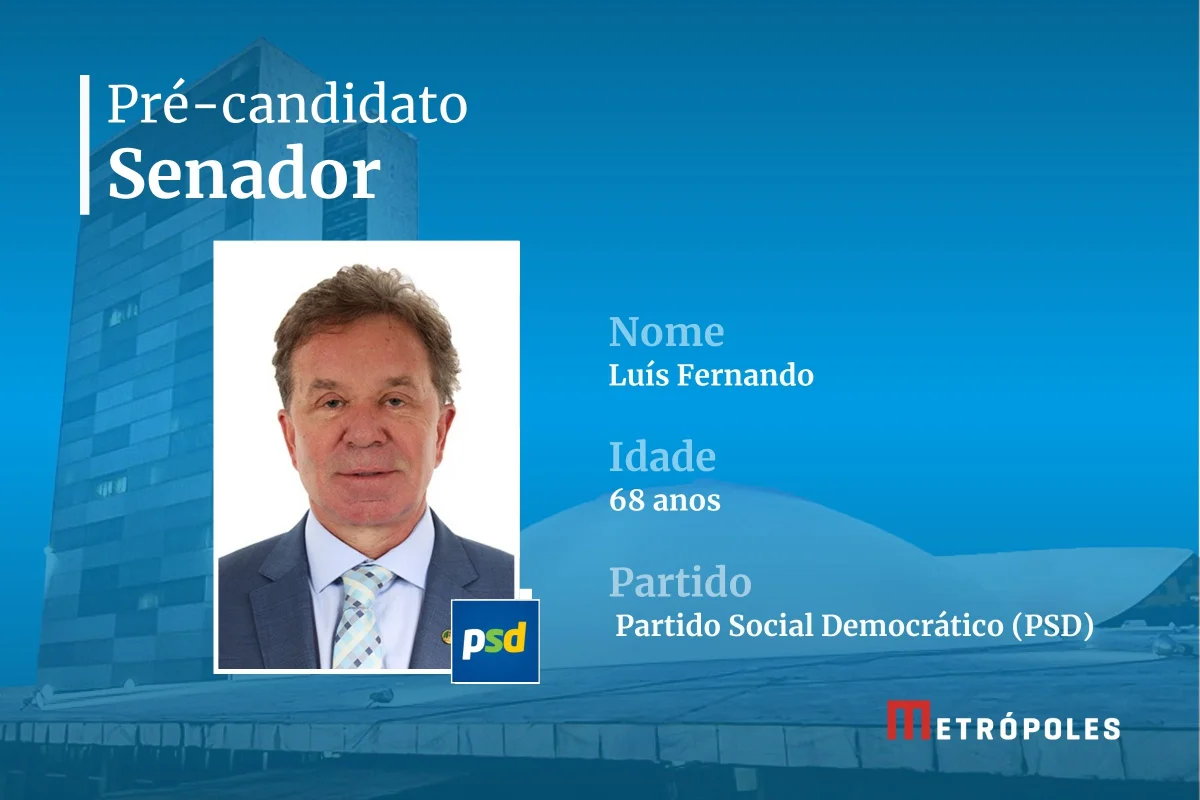 Pré-candidato
Senador

psd

Nome
Luís Fernando

Idade
68 anos

Partido
Partido Social Democrático (PSD)

METRÓPOLES